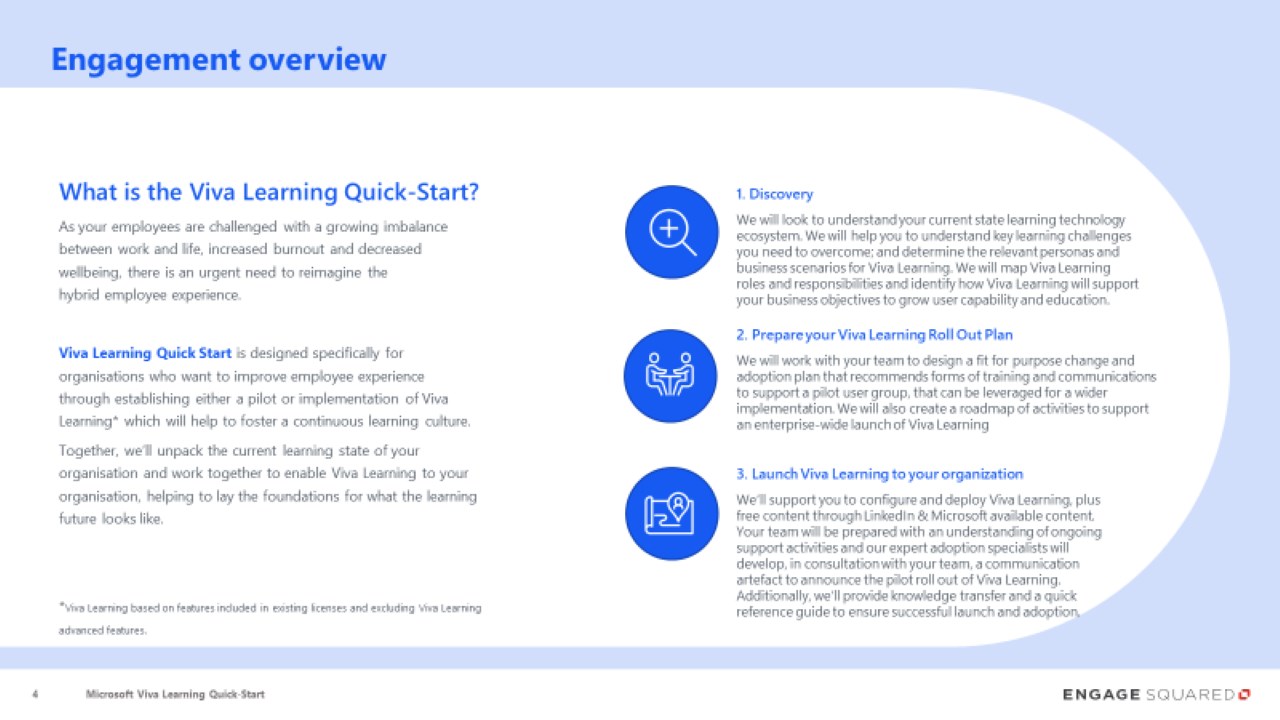 Engagement overview

What is the Viva Learning Quick-Start?

As your employees are challenged with a growing imbalance between work and life, increased burnout and decreased wellbeing, there is an urgent need to reimagine the hybrid employee experience.

Viva Learning Quick Start is designed specifically for organisations who want to improve employee experience through establishing either a pilot or implementation of Viva Learning* which will help to foster a continuous learning culture.

Together, we'll unpack the current learning state of your organisation and work together to enable Viva Learning to your organisation, helping to lay the foundations for what the learning future looks like.

*Viva Learning based on features included in existing licenses and excluding Viva Learning advanced features.

1. Discovery

We will look to understand your current state learning technology ecosystem. We will help you to understand key learning challenges you need to overcome; and determine the relevant personas and business scenarios for Viva Learning. We will map Viva Learning roles and responsibilities and identify how Viva Learning will support your business objectives to grow user capability and education.

2. Prepare your Viva Learning Roll Out Plan

We will work with your team to design a fit for purpose change and adoption plan that recommends forms of training and communications to support a pilot user group, that can be leveraged for a wider implementation. We will also create a roadmap of activities to support an enterprise-wide launch of Viva Learning

3. Launch Viva Learning to your organization

We'll support you to configure and deploy Viva Learning, plus free content through LinkedIn & Microsoft available content. Your team will be prepared with an understanding of ongoing support activities and our expert adoption specialists will develop, in consultation with your team, a communication artefact to announce the pilot roll out of Viva Learning. Additionally, we'll provide knowledge transfer and a quick reference guide to ensure successful launch and adoption.

4 Microsoft Viva Learning Quick-Start

ENGAGE SQUARED